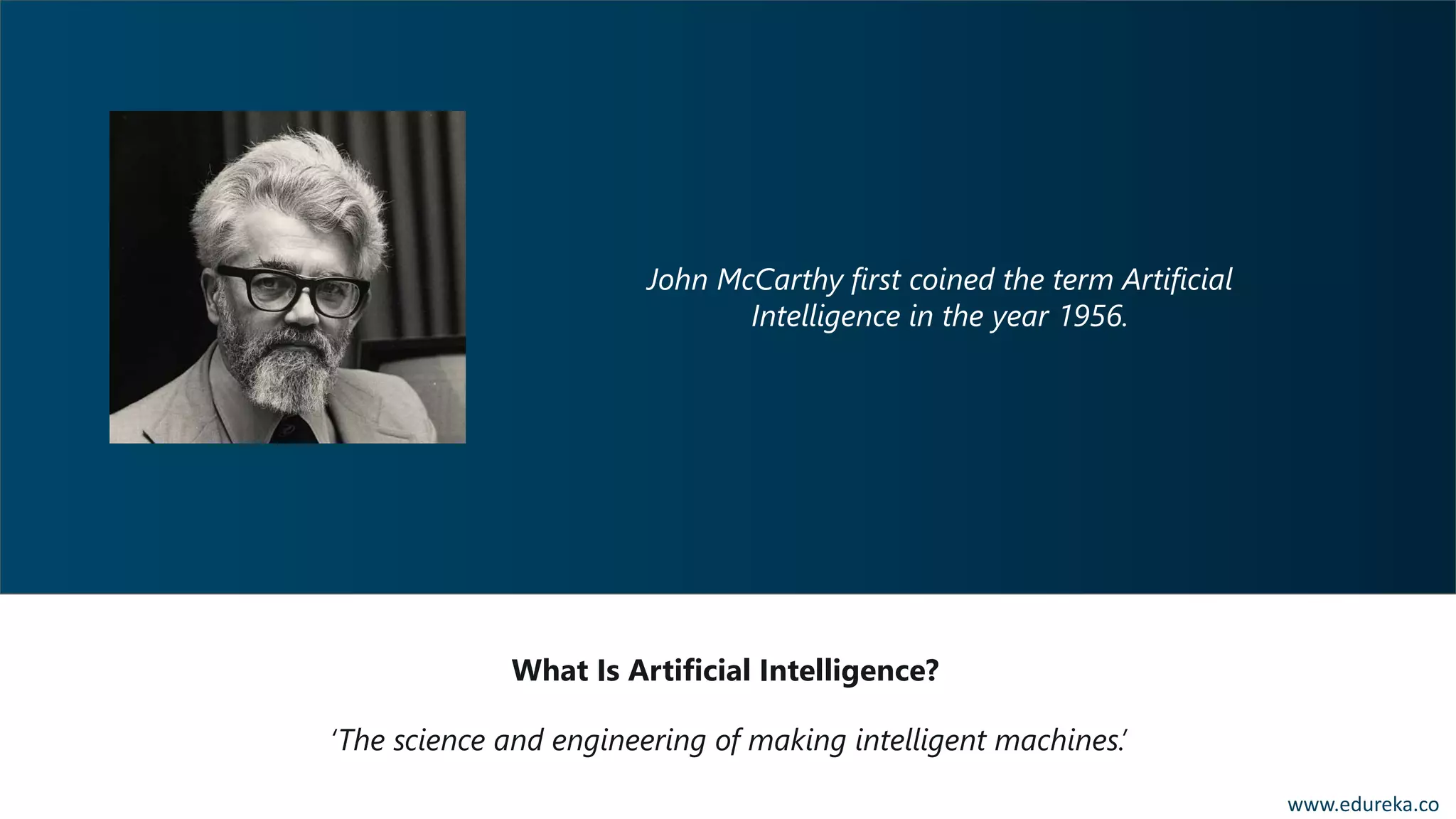 John McCarthy first coined the term Artificial Intelligence in the year 1956.

What Is Artificial Intelligence?

'The science and engineering of making intelligent machines.'

www.edureka.co